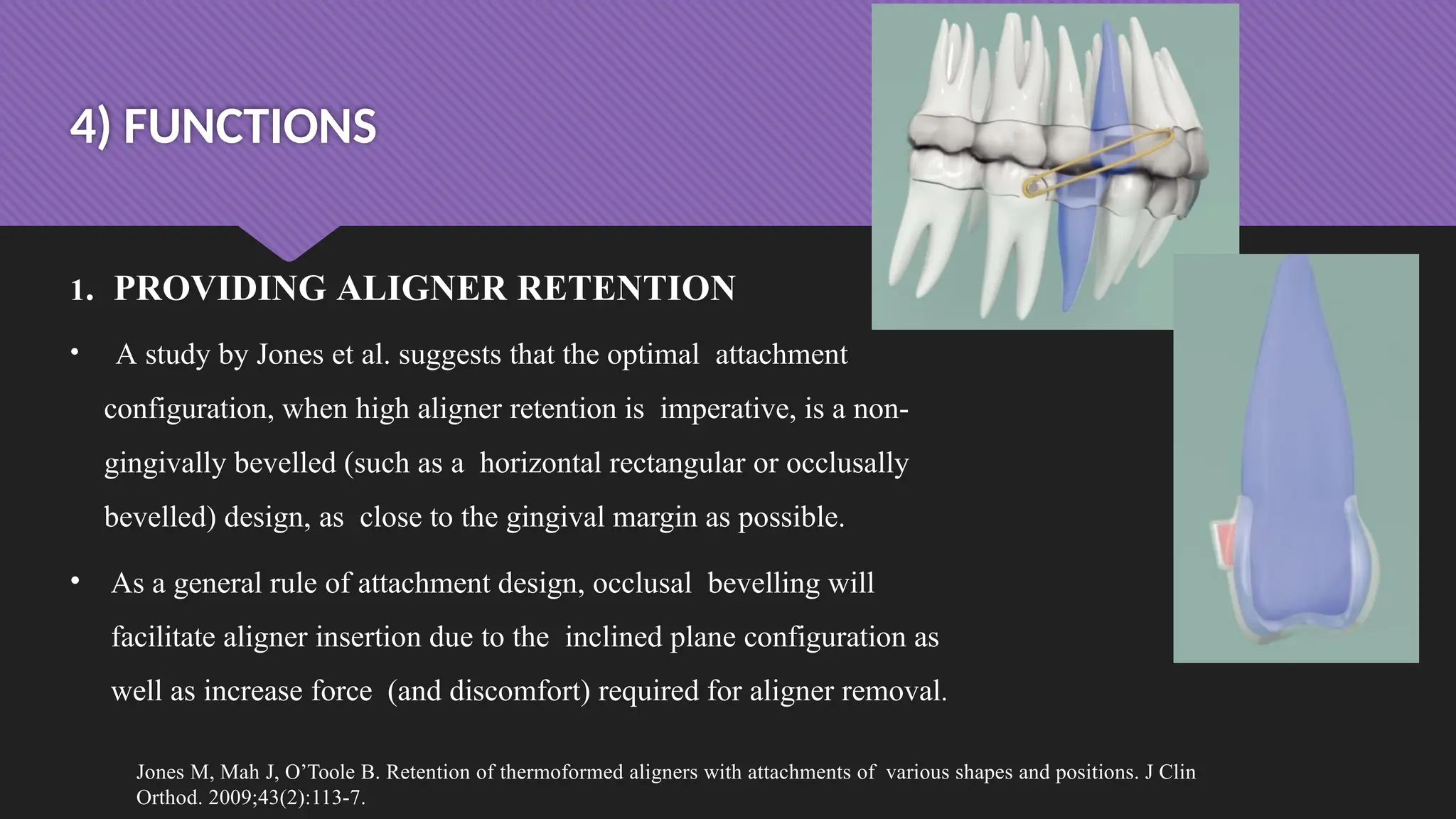 4) FUNCTIONS

1. PROVIDING ALIGNER RETENTION

• A study by Jones et al. suggests that the optimal attachment configuration, when high aligner retention is imperative, is a non-gingivally bevelled (such as a horizontal rectangular or occlusally bevelled) design, as close to the gingival margin as possible.

• As a general rule of attachment design, occlusal bevelling will facilitate aligner insertion due to the inclined plane configuration as well as increase force (and discomfort) required for aligner removal.

Jones M, Mah J, O'Toole B. Retention of thermoformed aligners with attachments of various shapes and positions. J Clin Orthod. 2009;43(2):113-7.